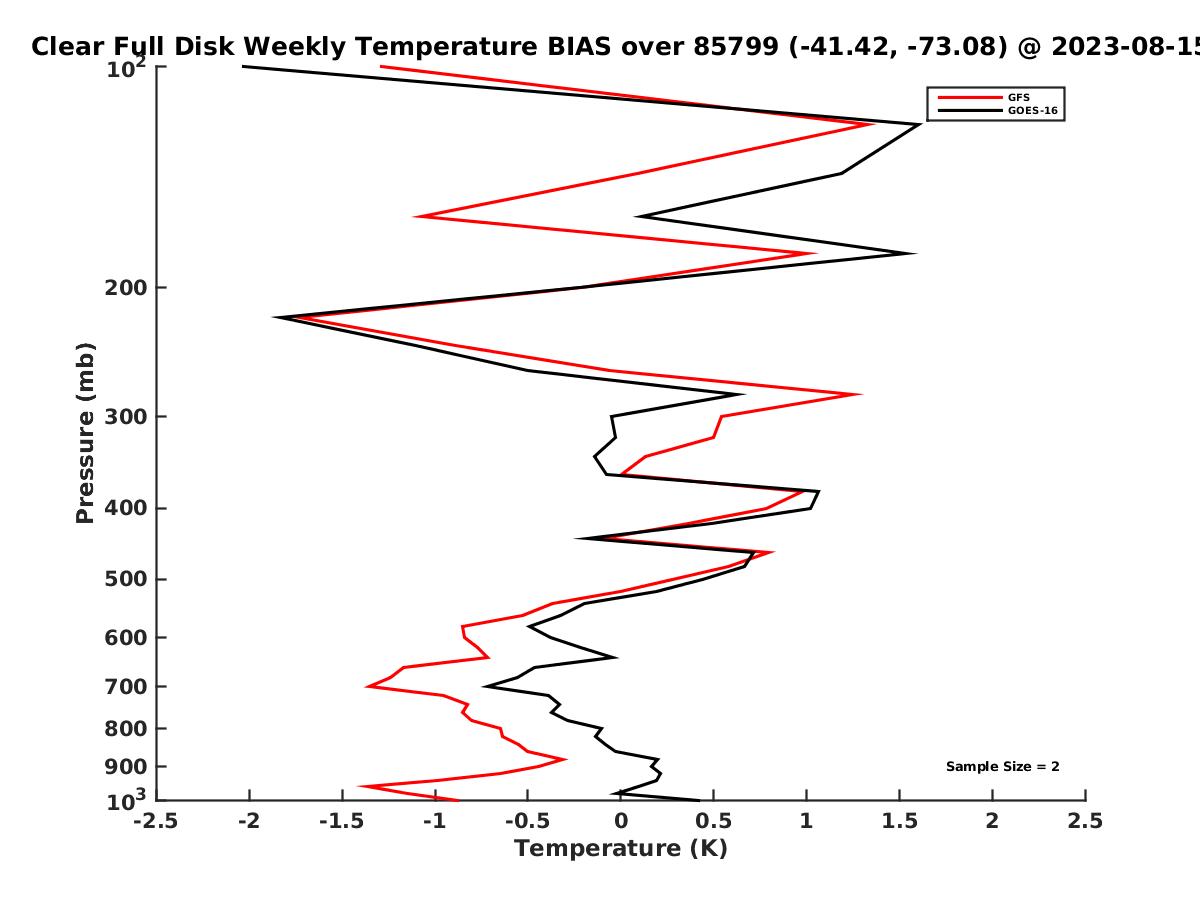 Clear Full Disk Weekly Temperature BIAS over 85799 (-41.42, -73.08) @ 2023-08-15

GFS
GOES-16

Pressure (mb)

$10^2$
200
300
400
500
600
700
800
900
$10^3$

Sample Size = 2

-2.5
-2
-1.5
-1
-0.5
0
0.5
1
1.5
2
2.5

Temperature (K)